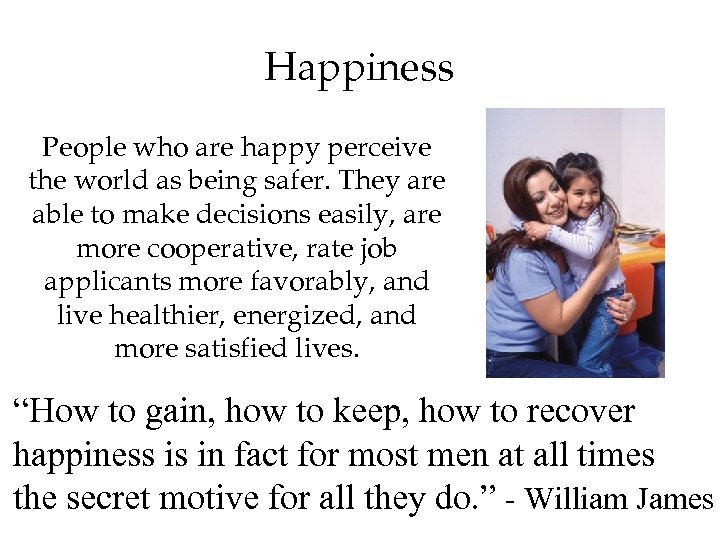 Happiness

People who are happy perceive the world as being safer. They are able to make decisions easily, are more cooperative, rate job applicants more favorably, and live healthier, energized, and more satisfied lives.

“How to gain, how to keep, how to recover happiness is in fact for most men at all times the secret motive for all they do.” - William James